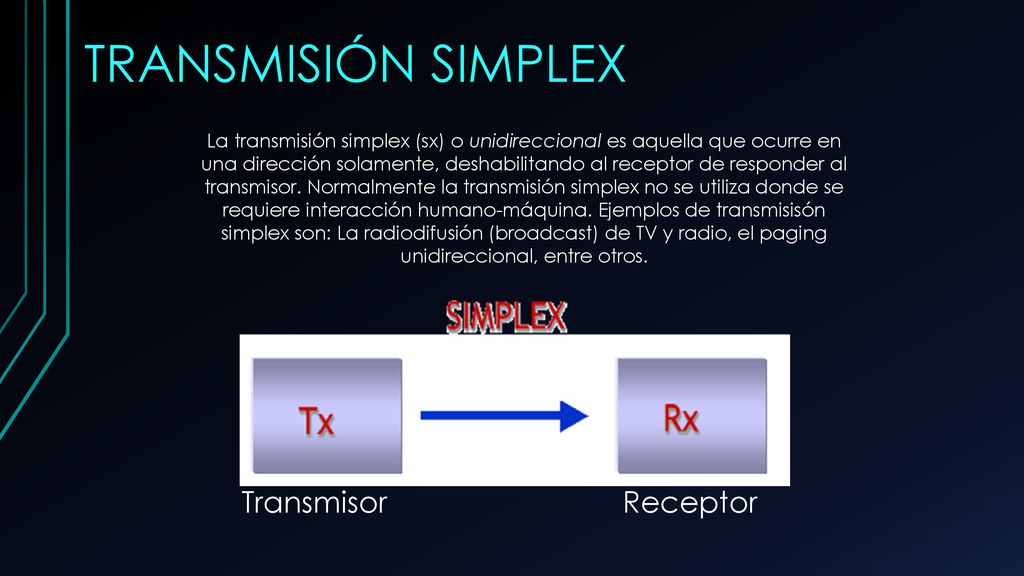 TRANSMISIÓN SIMPLEX

La transmisión simplex (sx) o unidireccional es aquella que ocurre en una dirección solamente, deshabilitando al receptor de responder al transmisor. Normalmente la transmisión simplex no se utiliza donde se requiere interacción humano-máquina. Ejemplos de transmisisón simplex son: La radiodifusión (broadcast) de TV y radio, el paging unidireccional, entre otros.

SIMPLEX

Tx

Rx

Transmisor

Receptor